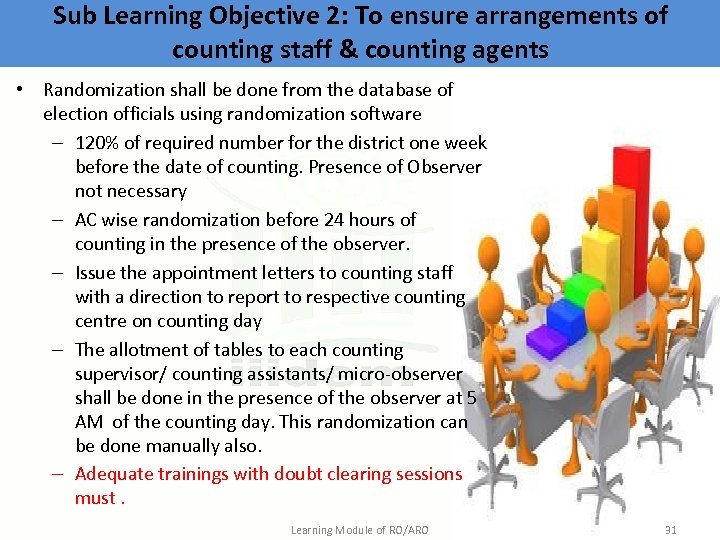 Sub Learning Objective 2: To ensure arrangements of counting staff & counting agents

• Randomization shall be done from the database of election officials using randomization software
– 120% of required number for the district one week before the date of counting. Presence of Observer not necessary
– AC wise randomization before 24 hours of counting in the presence of the observer.
– Issue the appointment letters to counting staff with a direction to report to respective counting centre on counting day
– The allotment of tables to each counting supervisor/ counting assistants/ micro-observer shall be done in the presence of the observer at 5 AM of the counting day. This randomization can be done manually also.
– Adequate trainings with doubt clearing sessions must .

Learning Module of RO/ARO

31